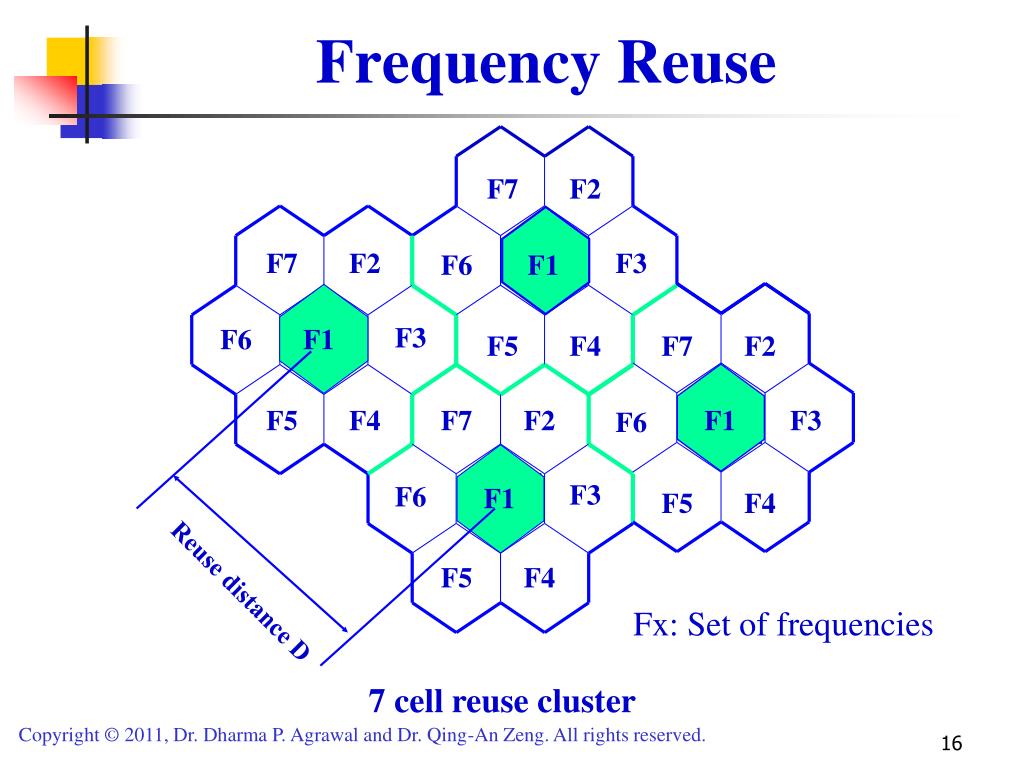 Frequency Reuse

F7 F2
F7 F2 F6 F1 F3
F6 F1 F3 F5 F4 F7 F2
F5 F4 F7 F2 F6 F1 F3
F6 F1 F3 F5 F4
F5 F4

Reuse distance D

Fx: Set of frequencies

7 cell reuse cluster

Copyright © 2011, Dr. Dharma P. Agrawal and Dr. Qing-An Zeng. All rights reserved.

16